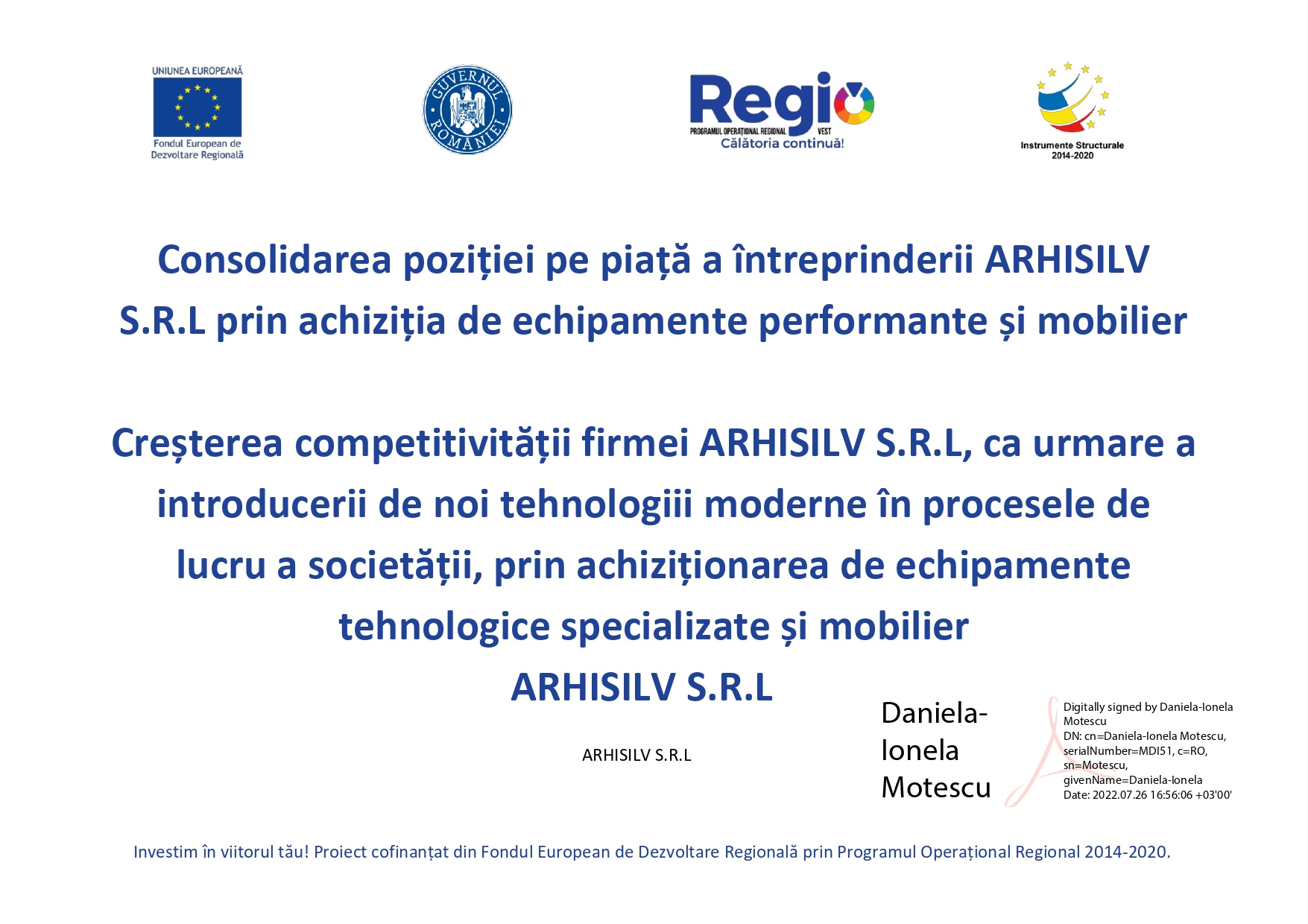 UNIUNEA EUROPEANĂ
Fondul European de Dezvoltare Regională

GUVERNUL ROMÂNIEI

Regio
PROGRAMUL OPERAȚIONAL REGIONAL VEST
Călătoria continuă!

Instrumente Structurale 2014-2020

Consolidarea poziției pe piață a întreprinderii ARHISILV S.R.L prin achiziția de echipamente performante și mobilier

Creșterea competitivității firmei ARHISILV S.R.L, ca urmare a introducerii de noi tehnologiii moderne în procesele de lucru a societății, prin achiziționarea de echipamente tehnologice specializate și mobilier
ARHISILV S.R.L

ARHISILV S.R.L

Daniela-Ionela Motescu

Digitally signed by Daniela-Ionela Motescu
DN: cn=Daniela-Ionela Motescu, serialNumber=MDI51, c=RO, sn=Motescu, givenName=Daniela-Ionela
Date: 2022.07.26 16:56:06 +03'00'

Investim în viitorul tău! Proiect cofinanțat din Fondul European de Dezvoltare Regională prin Programul Operațional Regional 2014-2020.